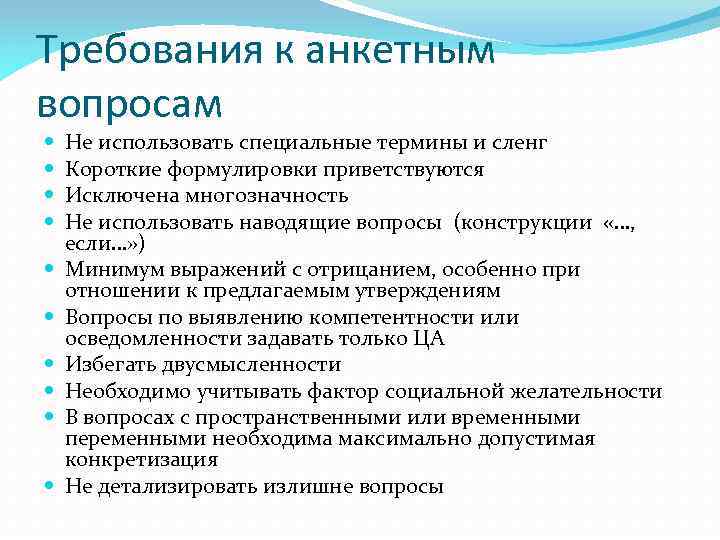 Требования к анкетным вопросам

- Не использовать специальные термины и сленг
- Короткие формулировки приветствуются
- Исключена многозначность
- Не использовать наводящие вопросы (конструкции «..., если...»)
- Минимум выражений с отрицанием, особенно при отношении к предлагаемым утверждениям
- Вопросы по выявлению компетентности или осведомленности задавать только ЦА
- Избегать двусмысленности
- Необходимо учитывать фактор социальной желательности
- В вопросах с пространственными или временными переменными необходима максимально допустимая конкретизация
- Не детализировать излишне вопросы